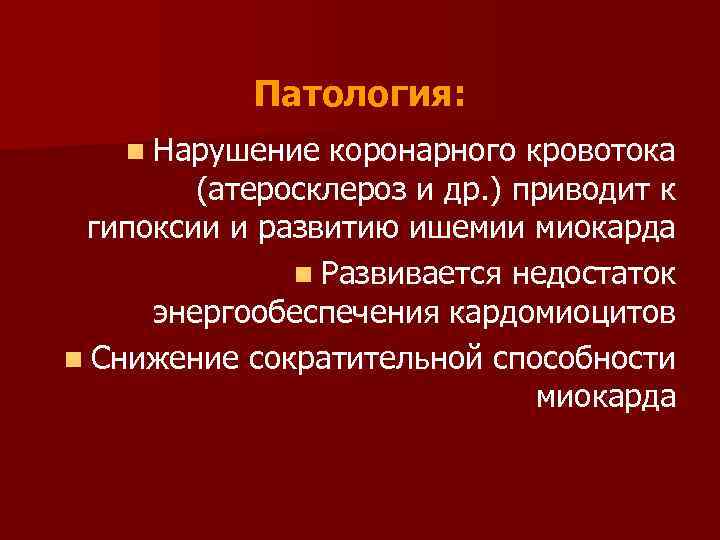 Патология:

Нарушение коронарного кровотока (атеросклероз и др.) приводит к гипоксии и развитию ишемии миокарда

Развивается недостаток энергообеспечения кардомиоцитов

Снижение сократительной способности миокарда